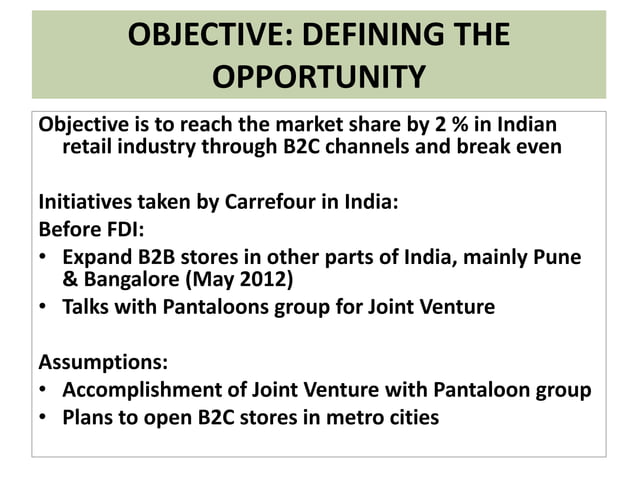 OBJECTIVE: DEFINING THE OPPORTUNITY

Objective is to reach the market share by 2 % in Indian retail industry through B2C channels and break even

Initiatives taken by Carrefour in India:
Before FDI:
• Expand B2B stores in other parts of India, mainly Pune & Bangalore (May 2012)
• Talks with Pantaloons group for Joint Venture

Assumptions:
• Accomplishment of Joint Venture with Pantaloon group
• Plans to open B2C stores in metro cities